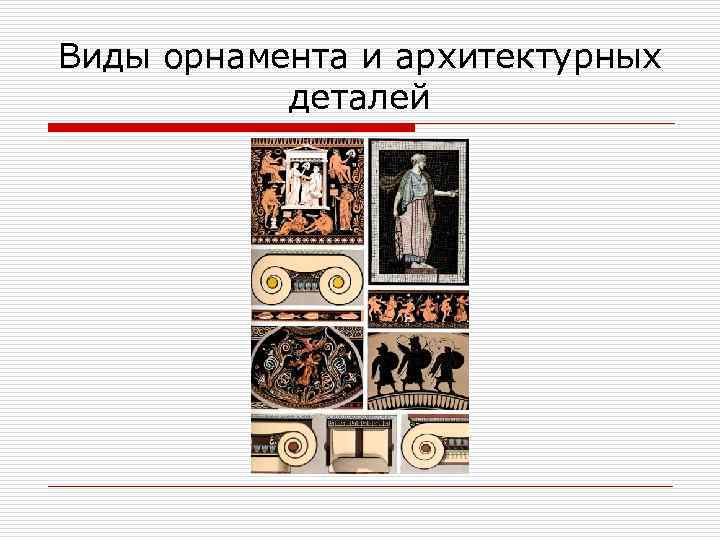 Виды орнамента и архитектурных деталей